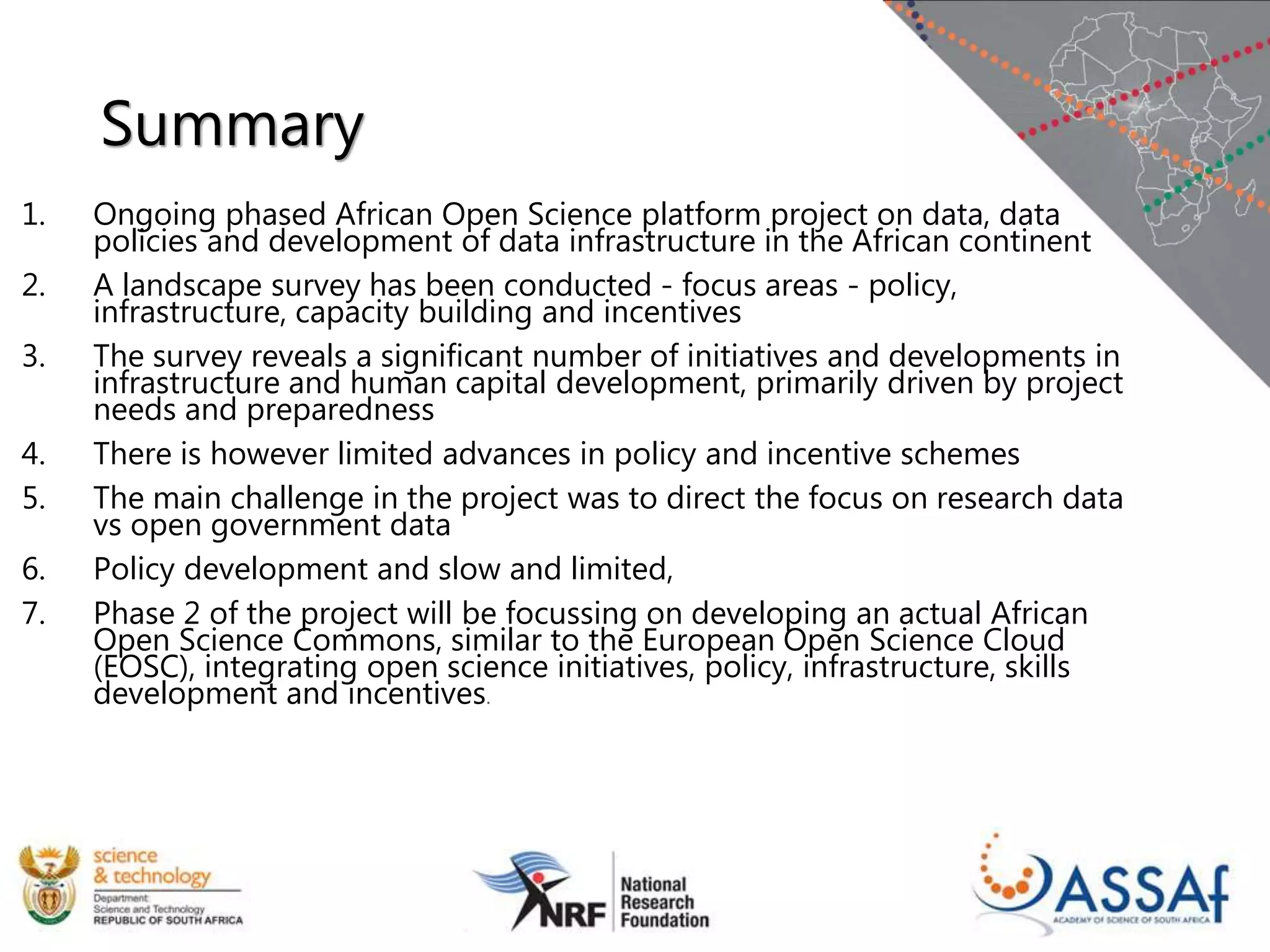 Summary

1. Ongoing phased African Open Science platform project on data, data policies and development of data infrastructure in the African continent
2. A landscape survey has been conducted - focus areas - policy, infrastructure, capacity building and incentives
3. The survey reveals a significant number of initiatives and developments in infrastructure and human capital development, primarily driven by project needs and preparedness
4. There is however limited advances in policy and incentive schemes
5. The main challenge in the project was to direct the focus on research data vs open government data
6. Policy development and slow and limited,
7. Phase 2 of the project will be focussing on developing an actual African Open Science Commons, similar to the European Open Science Cloud (EOSC), integrating open science initiatives, policy, infrastructure, skills development and incentives.

science & technology
Department: Science and Technology
REPUBLIC OF SOUTH AFRICA

NRF National Research Foundation

ASSAf
ACADEMY OF SCIENCE OF SOUTH AFRICA